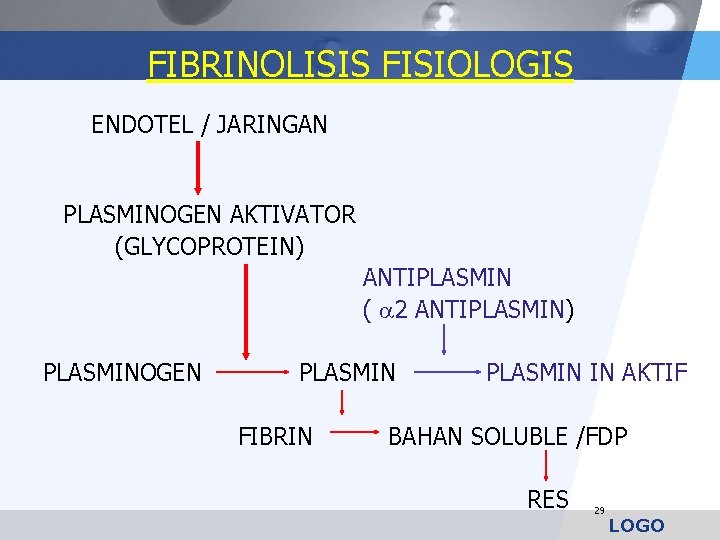 FIBRINOLISIS FISIOLOGIS

ENDOTEL / JARINGAN

PLASMINOGEN AKTIVATOR (GLYCOPROTEIN)

ANTIPLASMIN ( $\alpha$2 ANTIPLASMIN)

PLASMINOGEN PLASMIN PLASMIN IN AKTIF

FIBRIN BAHAN SOLUBLE /FDP

RES

29

LOGO